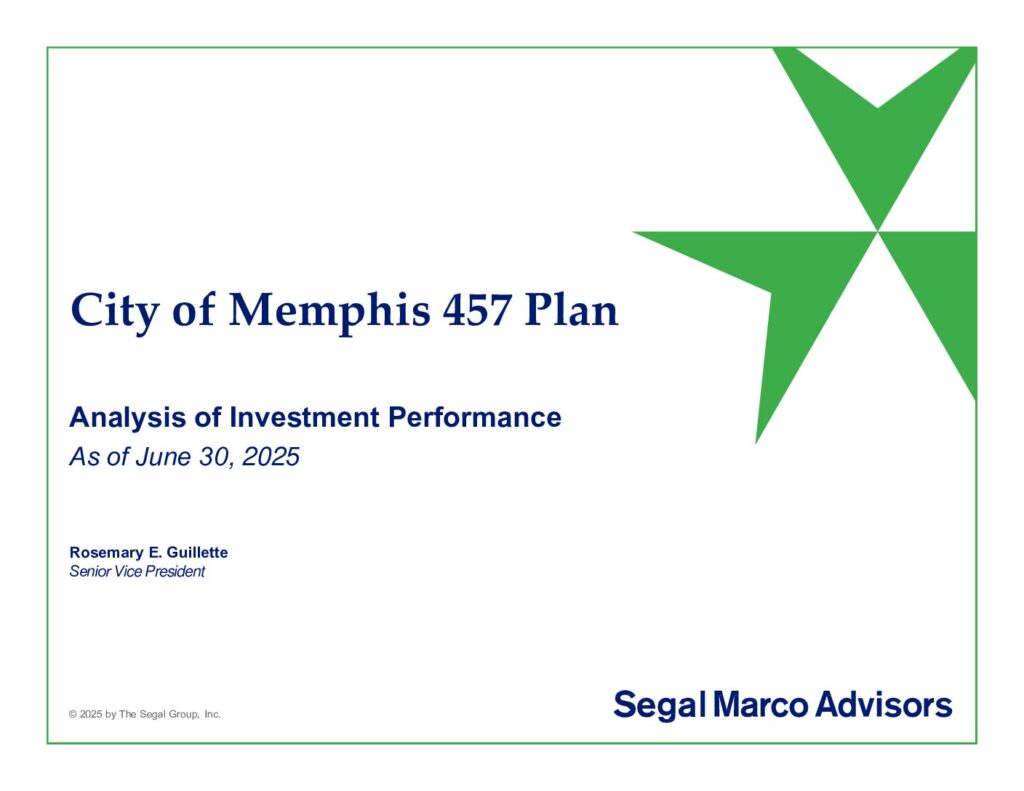 City of Memphis 457 Plan

Analysis of Investment Performance

As of June 30, 2025

Rosemary E. Guillette

Senior Vice President

© 2025 by The Segal Group, Inc.

Segal Marco Advisors